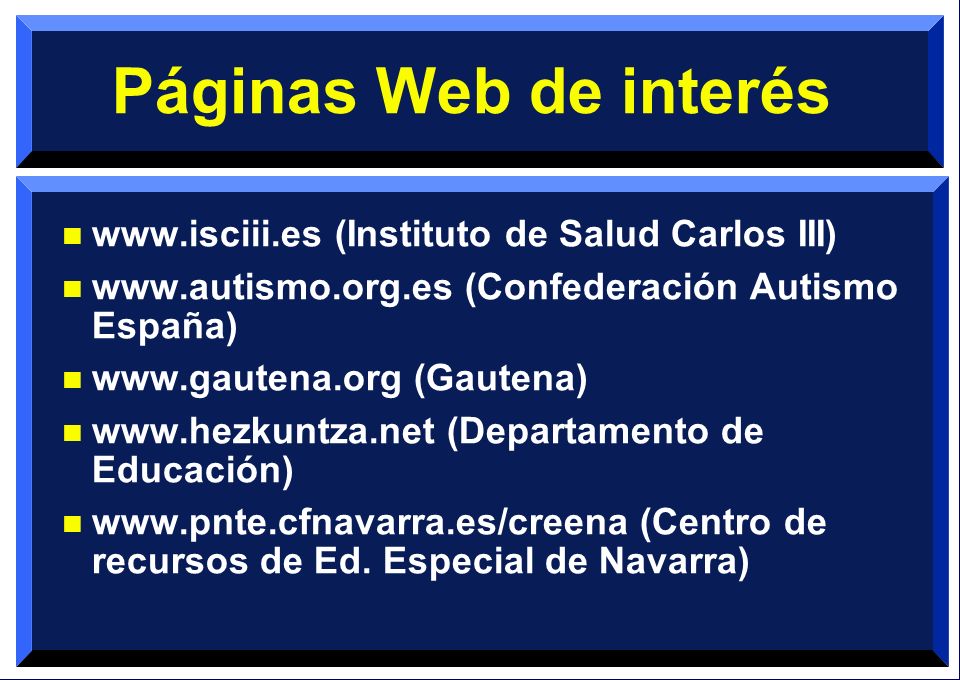 Páginas Web de interés

- www.isciii.es (Instituto de Salud Carlos III)
- www.autismo.org.es (Confederación Autismo España)
- www.gautena.org (Gautena)
- www.hezkuntza.net (Departamento de Educación)
- www.pnte.cfnavarra.es/creena (Centro de recursos de Ed. Especial de Navarra)